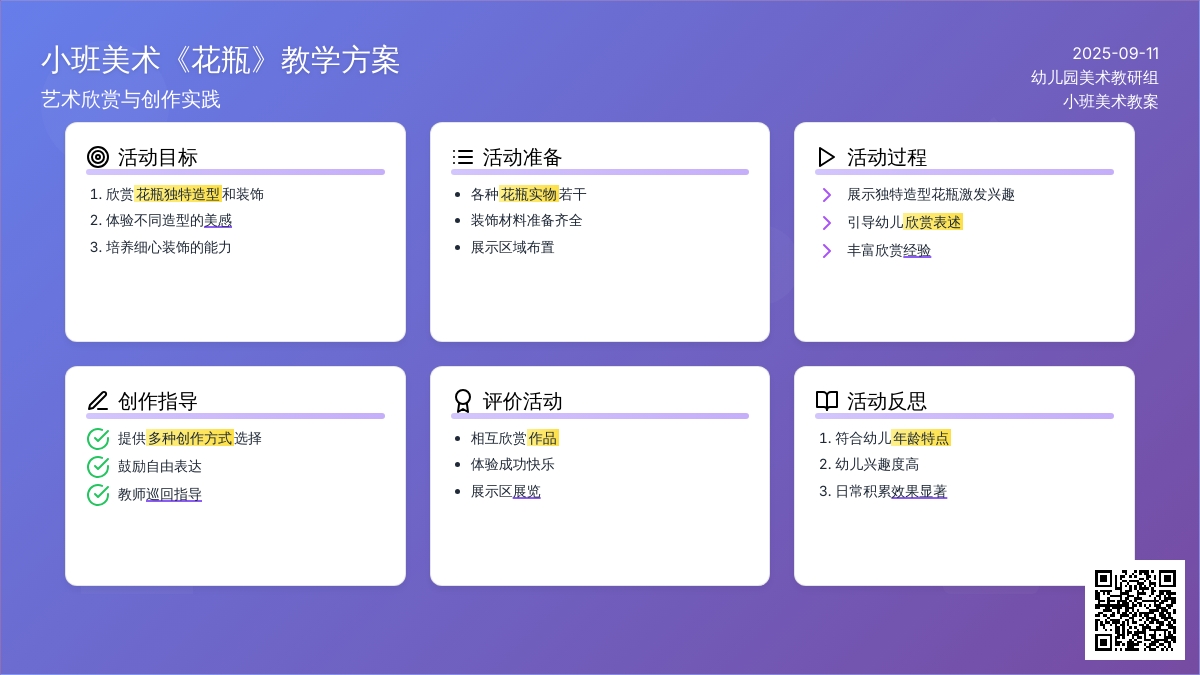 小班美术《花瓶》教学方案
艺术欣赏与创作实践

2025-09-11
幼儿园美术教研组
小班美术教案

活动目标
1. 欣赏花瓶独特造型和装饰
2. 体验不同造型的美感
3. 培养细心装饰的能力

活动准备
- 各种花瓶实物若干
- 装饰材料准备齐全
- 展示区域布置

活动过程
展示独特造型花瓶激发兴趣
引导幼儿欣赏表述
丰富欣赏经验

创作指导
提供多种创作方式选择
鼓励自由表达
教师巡回指导

评价活动
- 相互欣赏作品
- 体验成功快乐
- 展示区展览

活动反思
1. 符合幼儿年龄特点
2. 幼儿兴趣度高
3. 日常积累效果显著